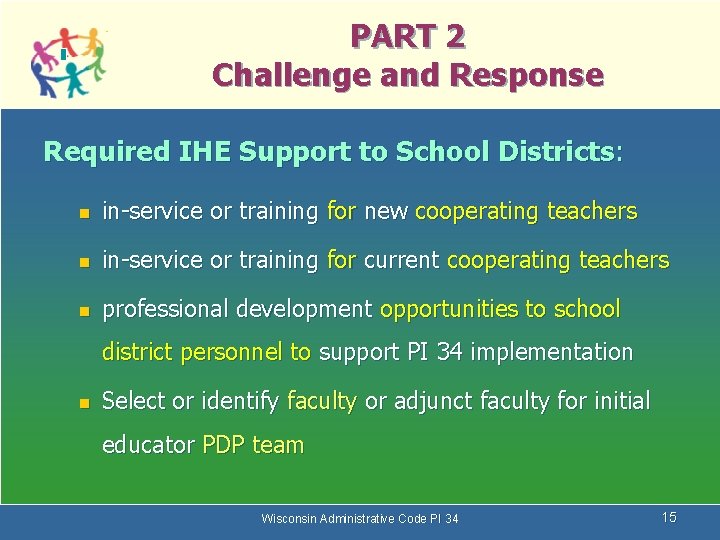 PART 2
Challenge and Response

Required IHE Support to School Districts:

- in-service or training for new cooperating teachers
- in-service or training for current cooperating teachers
- professional development opportunities to school district personnel to support PI 34 implementation
- Select or identify faculty or adjunct faculty for initial educator PDP team

Wisconsin Administrative Code PI 34

15